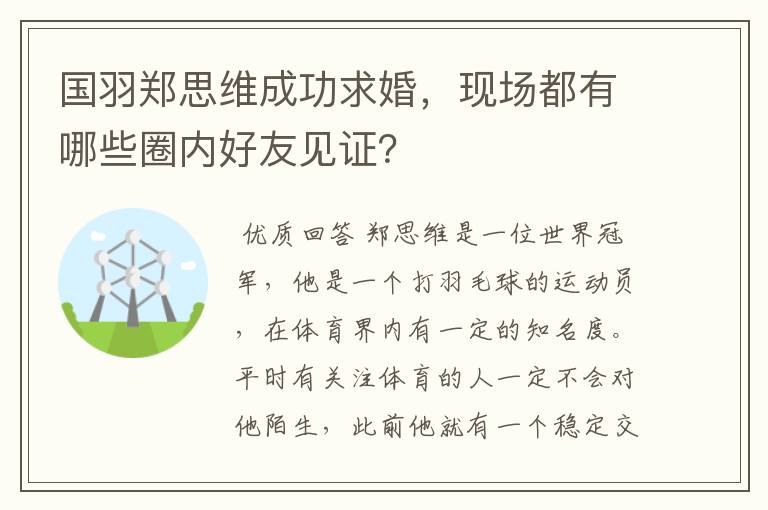 国羽郑思维成功求婚，现场都有哪些圈内好友见证？

优质回答 郑思维是一位世界冠军，他是一个打羽毛球的运动员，在体育界内有一定的知名度。平时有关注体育的人一定不会对他陌生，此前他就有一个稳定交